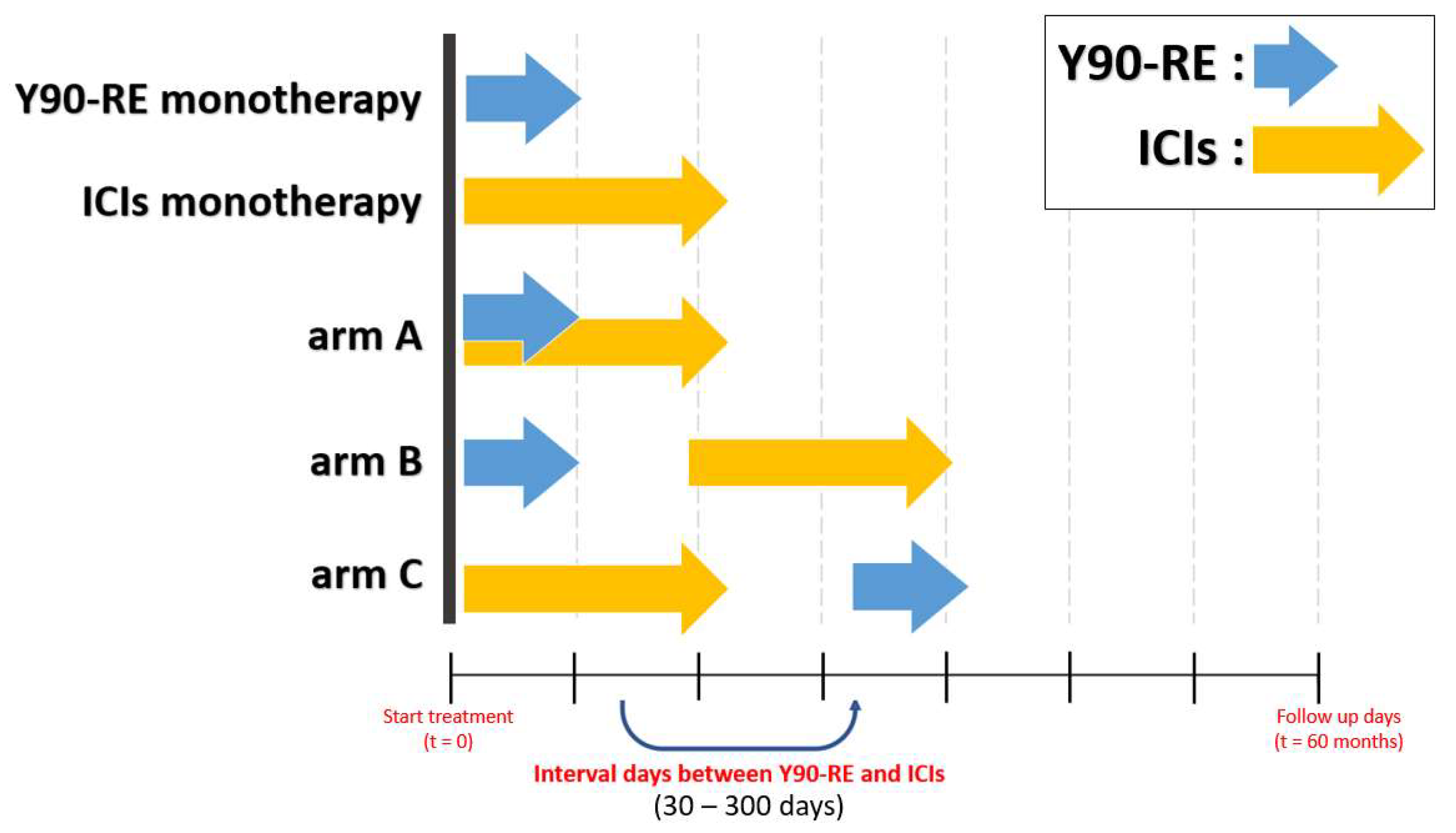 Y90-RE :

ICIs :

Y90-RE monotherapy

ICIs monotherapy

arm A

arm B

arm C

Start treatment
(t = 0)

Follow up days
(t = 60 months)

Interval days between Y90-RE and ICIs
(30 – 300 days)